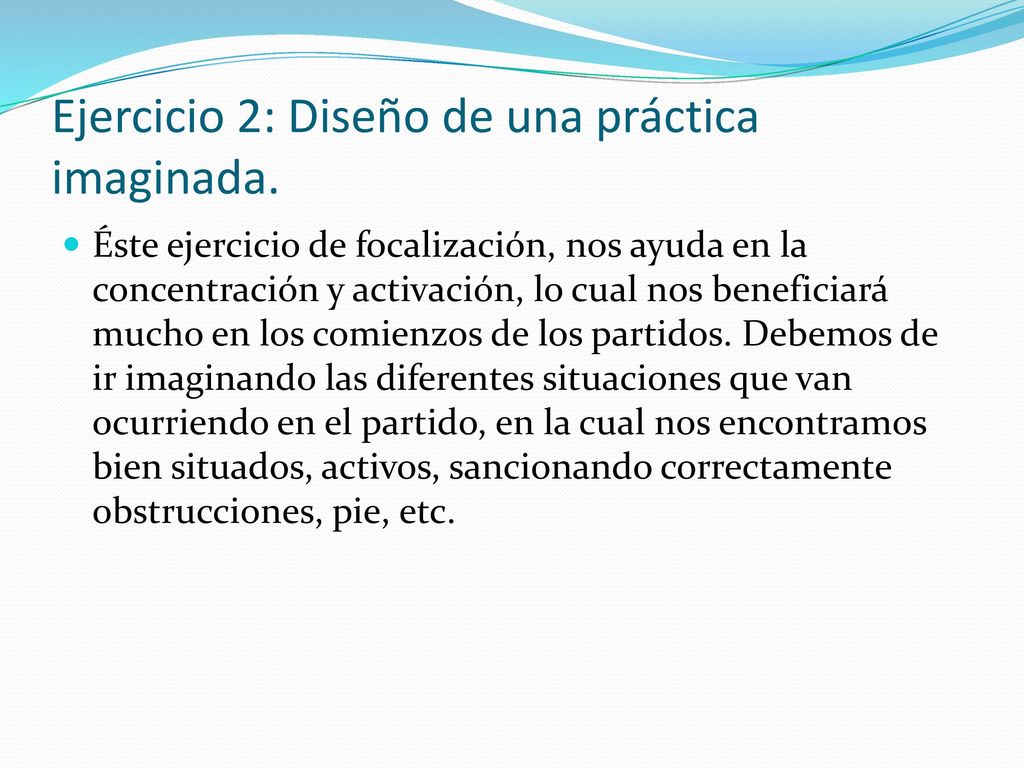 Ejercicio 2: Diseño de una práctica imaginada.

Éste ejercicio de focalización, nos ayuda en la concentración y activación, lo cual nos beneficiará mucho en los comienzos de los partidos. Debemos de ir imaginando las diferentes situaciones que van ocurriendo en el partido, en la cual nos encontramos bien situados, activos, sancionando correctamente obstrucciones, pie, etc.